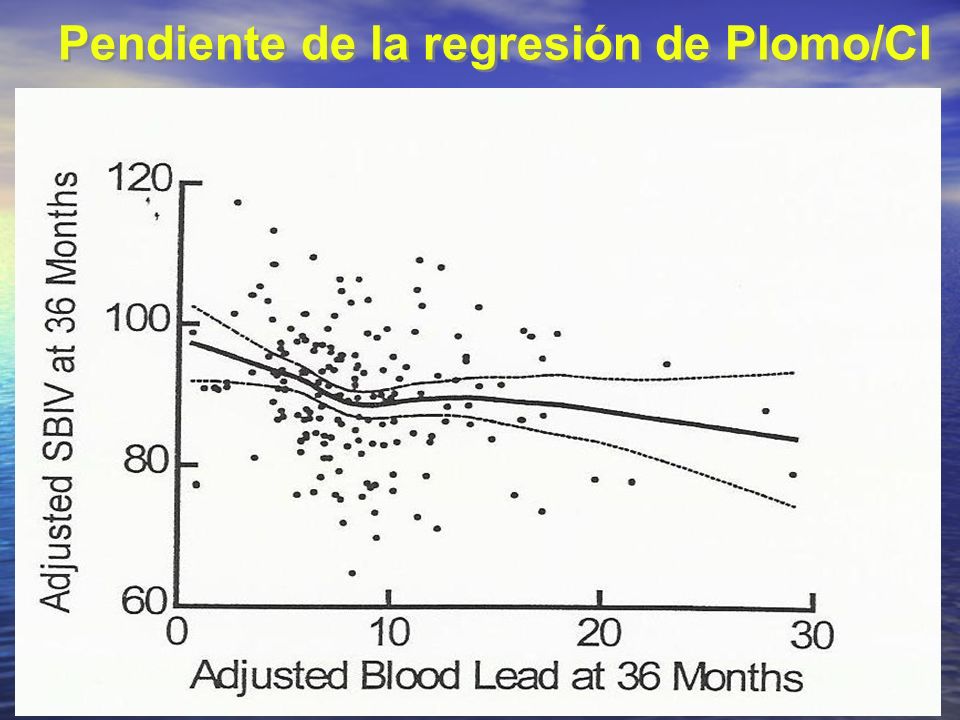 Pendiente de la regresión de Plomo/CI

Adjusted SBIV at 36 Months

120
100
80
60

0
10
20
30

Adjusted Blood Lead at 36 Months